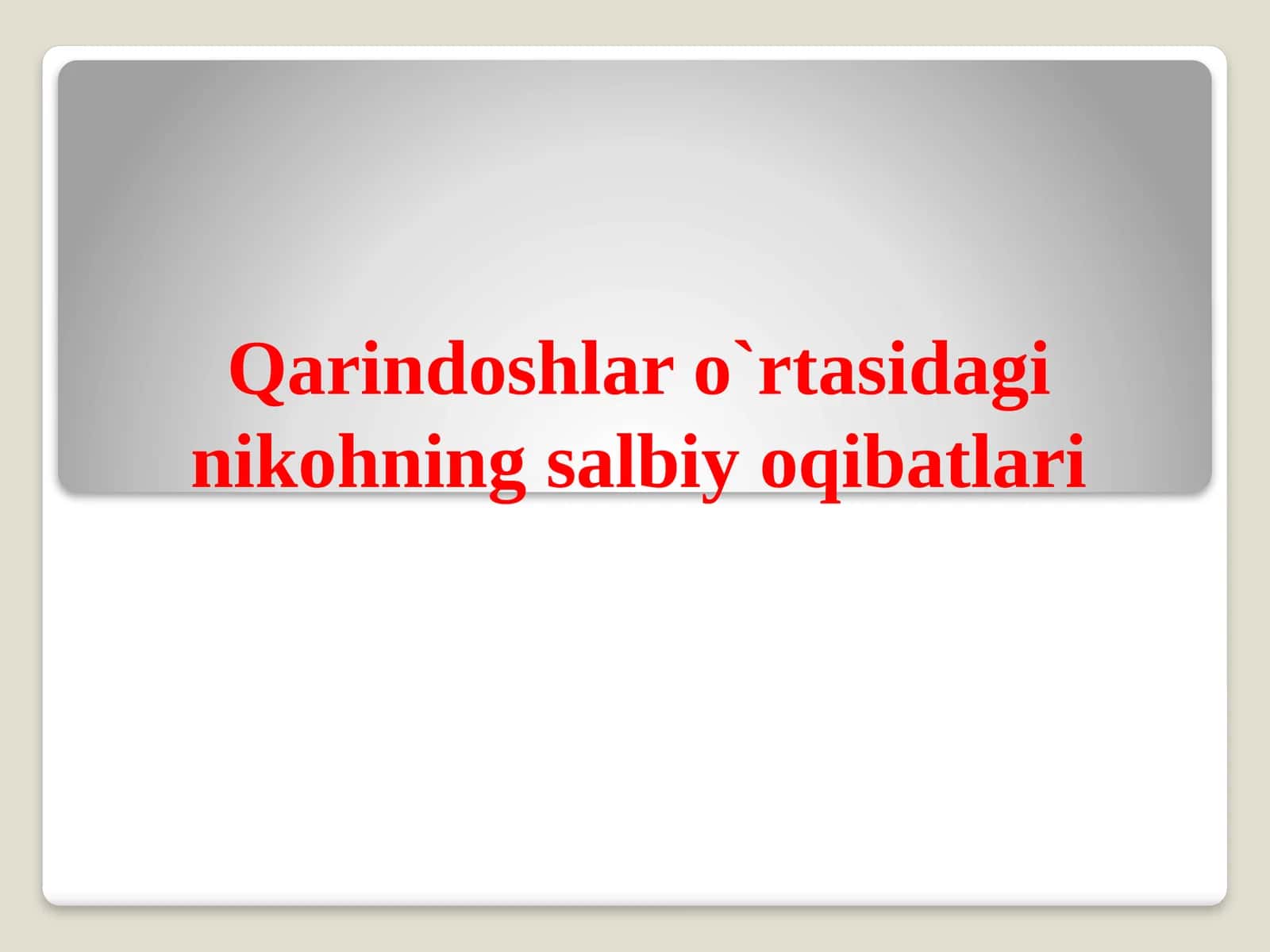 Qarindoshlar o`rtasidagi nikohning salbiy oqibatlari